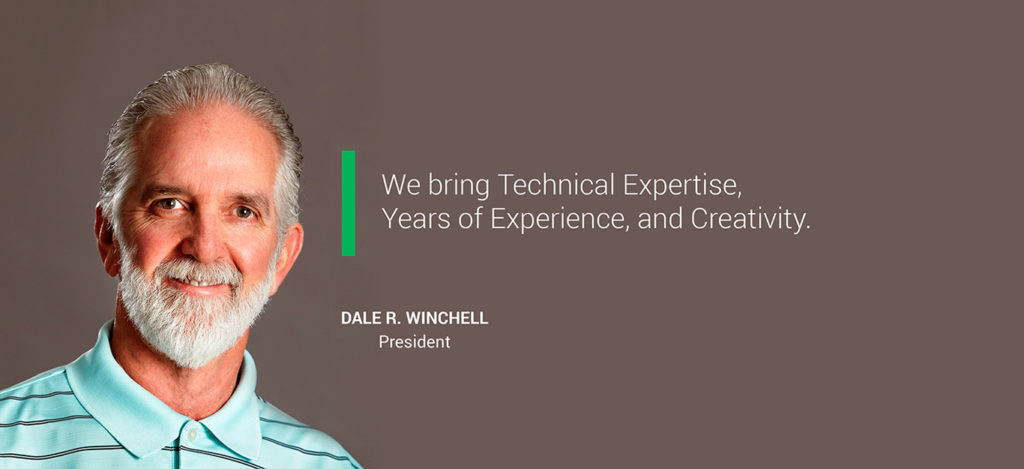 We bring Technical Expertise, Years of Experience, and Creativity.

DALE R. WINCHELL
President